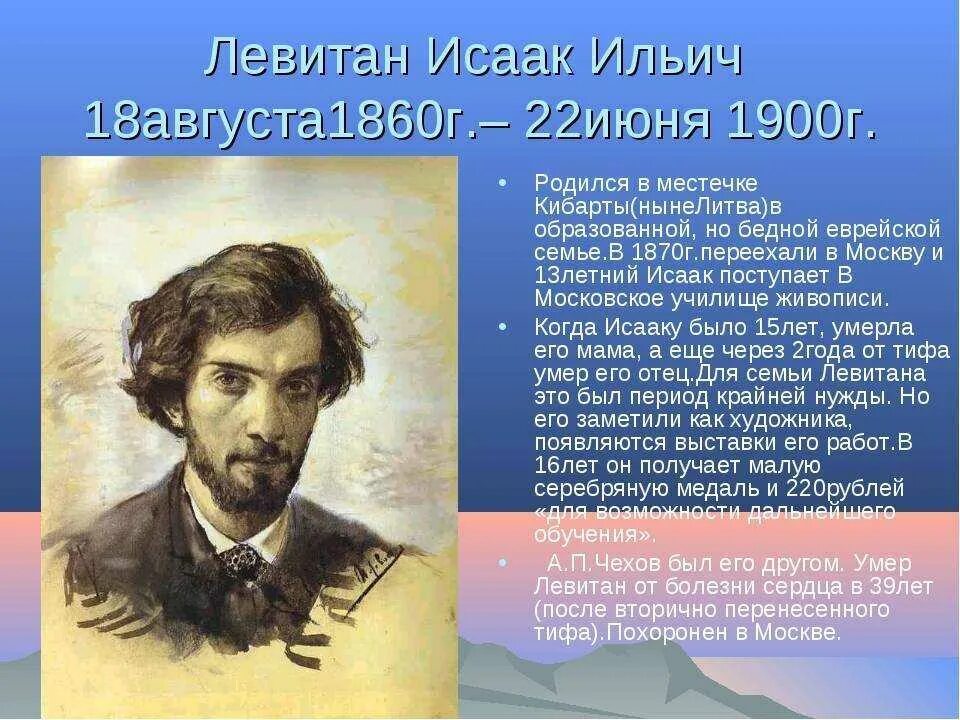 Левитан Исаак Ильич
18августа1860г.– 22июня 1900г.

• Родился в местечке Кибарты(нынеЛитва)в образованной, но бедной еврейской семье.В 1870г.переехали в Москву и 13летний Исаак поступает В Московское училище живописи.

• Когда Исааку было 15лет, умерла его мама, а еще через 2года от тифа умер его отец,Для семьи Левитана это был период крайней нужды. Но его заметили как художника, появляются выставки его работ.В 16лет он получает малую серебряную медаль и 220рублей «для возможности дальнейшего обучения».

• А.П.Чехов был его другом. Умер Левитан от болезни сердца в 39лет (после вторично перенесенного тифа).Похоронен в Москве.